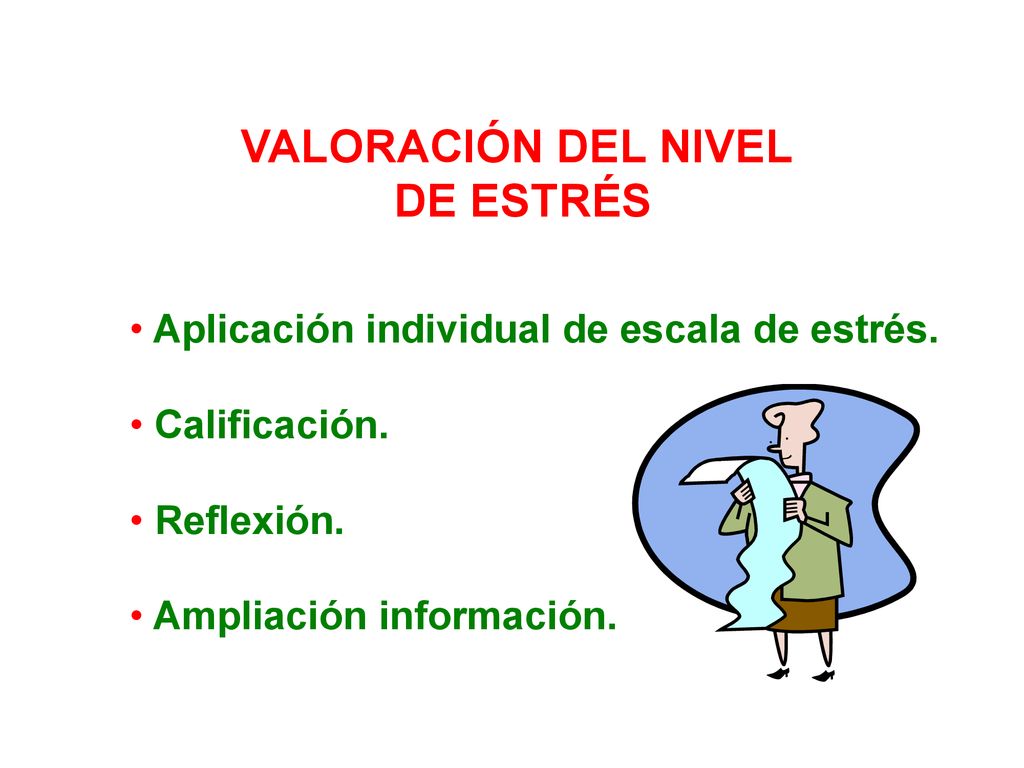 VALORACIÓN DEL NIVEL DE ESTRÉS

• Aplicación individual de escala de estrés.

• Calificación.

• Reflexión.

• Ampliación información.